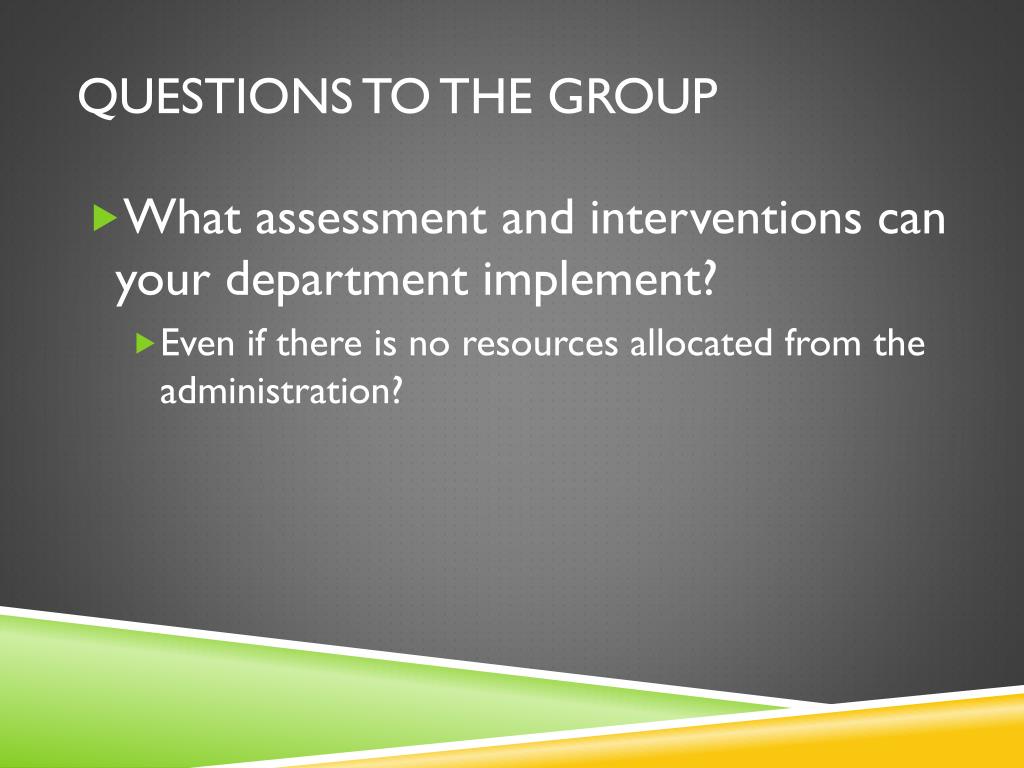 QUESTIONS TO THE GROUP

What assessment and interventions can your department implement?

Even if there is no resources allocated from the administration?